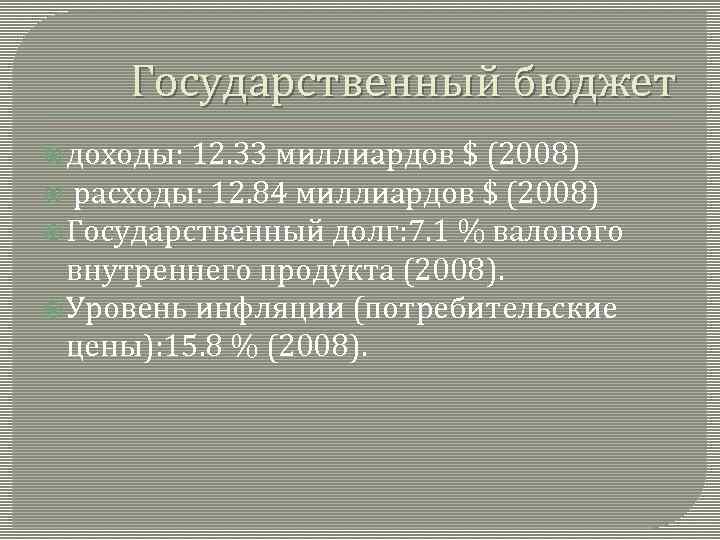 Государственный бюджет

доходы: 12.33 миллиардов \$ (2008)

расходы: 12.84 миллиардов \$ (2008)

Государственный долг:7.1 % валового внутреннего продукта (2008).

Уровень инфляции (потребительские цены):15.8 % (2008).